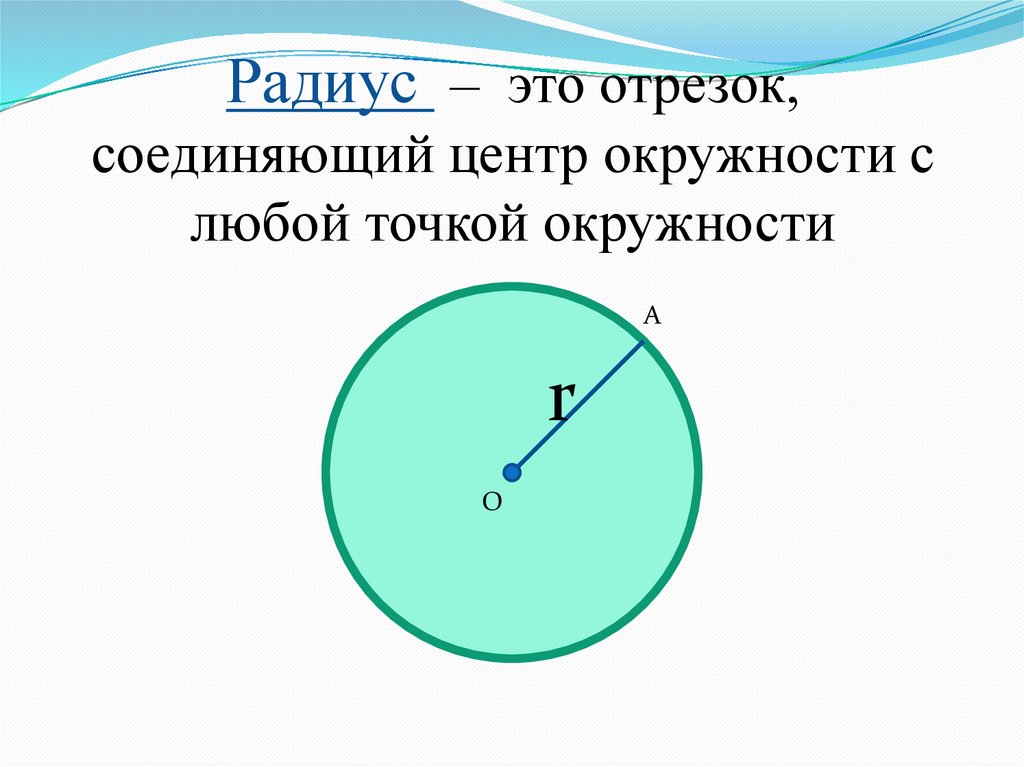 Радиус – это отрезок, соединяющий центр окружности с любой точкой окружности

A

r

O